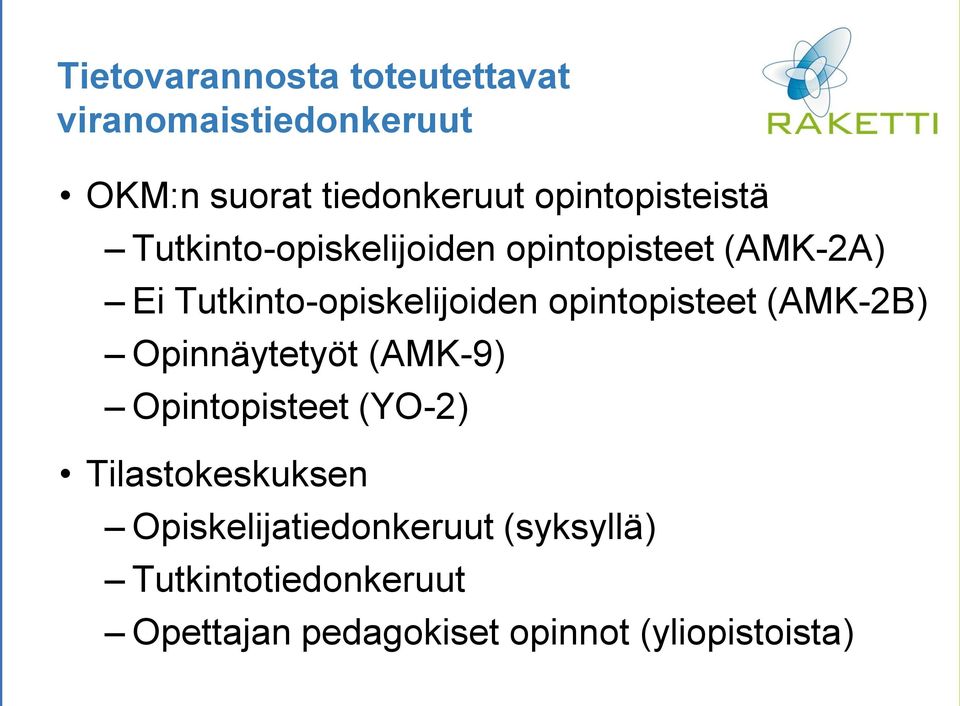 Tietovarannosta toteutettavat viranomaistiedonkeruut

RAKETTI

• OKM:n suorat tiedonkeruut opintopisteistä
– Tutkinto-opiskelijoiden opintopisteet (AMK-2A)
– Ei Tutkinto-opiskelijoiden opintopisteet (AMK-2B)
– Opinnäytetyöt (AMK-9)
– Opintopisteet (YO-2)

• Tilastokeskuksen
– Opiskelijatiedonkeruut (syksyllä)
– Tutkintotiedonkeruut
– Opettajan pedagokiset opinnot (yliopistoista)